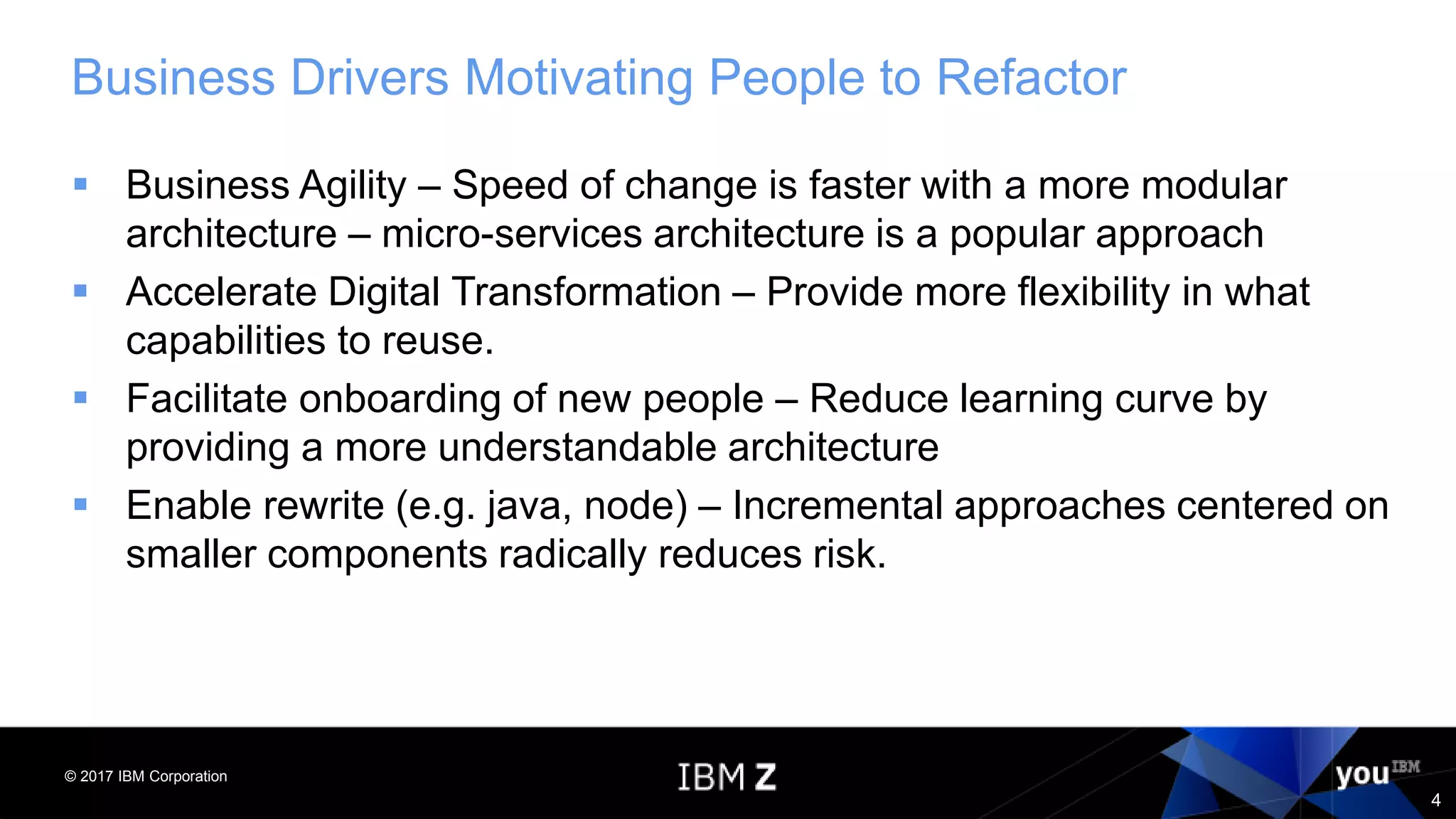 Business Drivers Motivating People to Refactor

▪ Business Agility – Speed of change is faster with a more modular architecture – micro-services architecture is a popular approach

▪ Accelerate Digital Transformation – Provide more flexibility in what capabilities to reuse.

▪ Facilitate onboarding of new people – Reduce learning curve by providing a more understandable architecture

▪ Enable rewrite (e.g. java, node) – Incremental approaches centered on smaller components radically reduces risk.

© 2017 IBM Corporation

IBM Z

you IBM

4